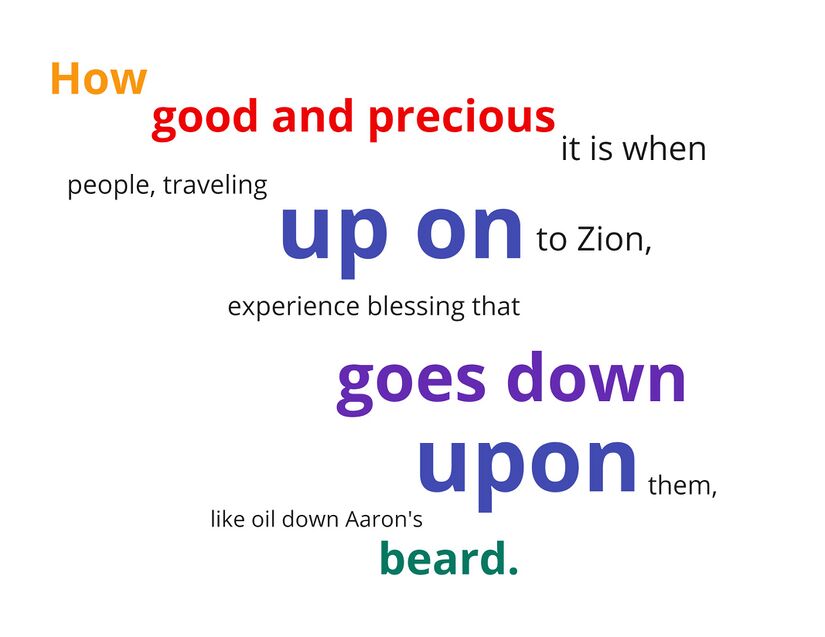 How good and precious it is when people, traveling up on to Zion, experience blessing that goes down upon them, like oil down Aaron's beard.